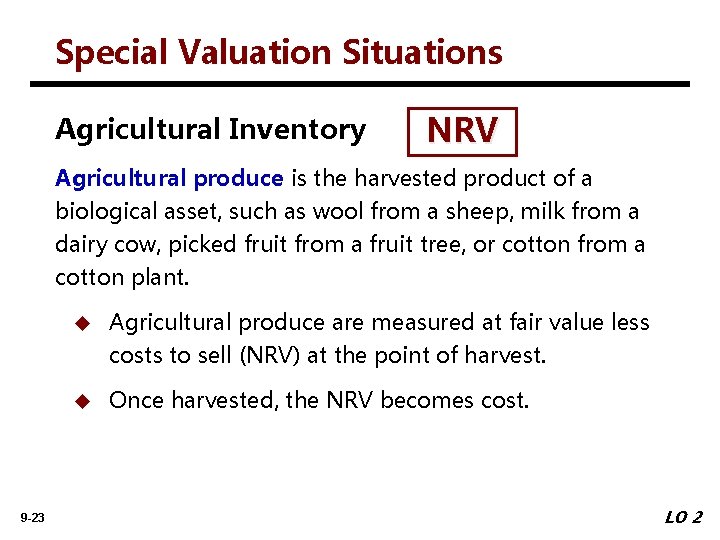 Special Valuation Situations

Agricultural Inventory

NRV

Agricultural produce is the harvested product of a biological asset, such as wool from a sheep, milk from a dairy cow, picked fruit from a fruit tree, or cotton from a cotton plant.

◆ Agricultural produce are measured at fair value less costs to sell (NRV) at the point of harvest.

◆ Once harvested, the NRV becomes cost.

9-23

LO 2